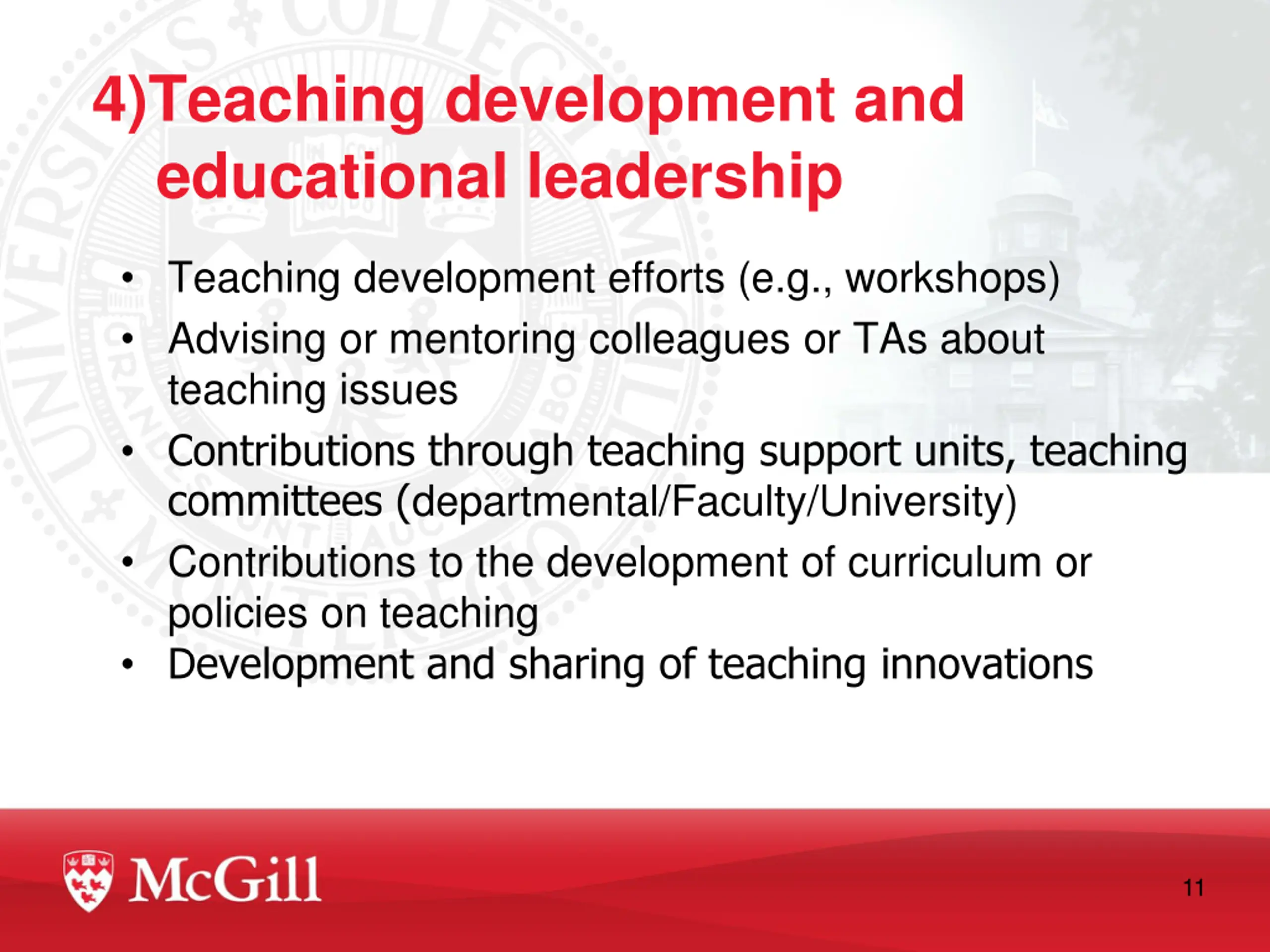 4)Teaching development and educational leadership

• Teaching development efforts (e.g., workshops)
• Advising or mentoring colleagues or TAs about teaching issues
• Contributions through teaching support units, teaching committees (departmental/Faculty/University)
• Contributions to the development of curriculum or policies on teaching
• Development and sharing of teaching innovations

McGill

11